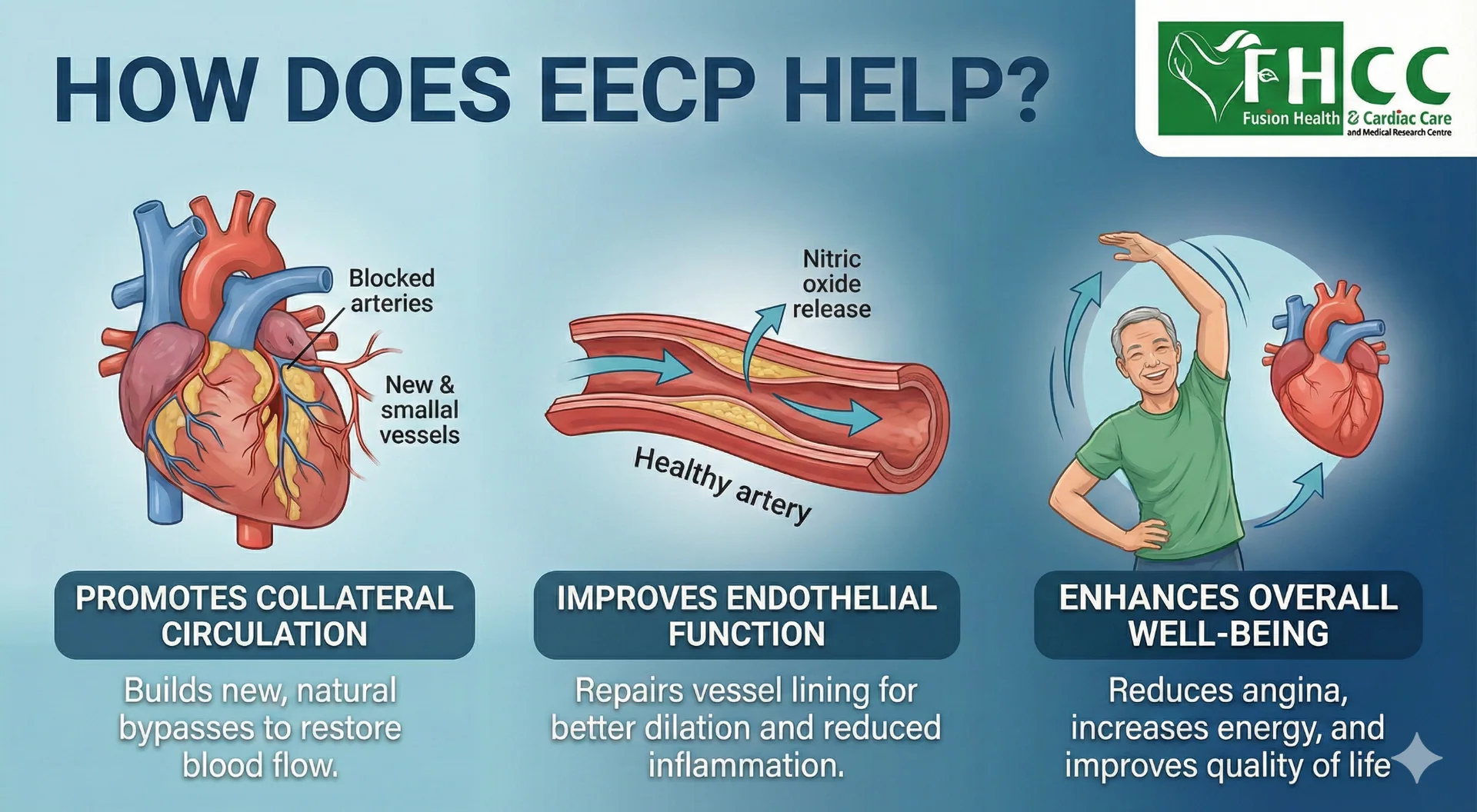 HOW DOES EECP HELP?

FHCC
Fusion Health & Cardiac Care
and Medical Research Centre

Blocked arteries

New & smallal vessels

Nitric oxide release

Healthy artery

PROMOTES COLLATERAL CIRCULATION

Builds new, natural bypasses to restore blood flow.

IMPROVES ENDOTHELIAL FUNCTION

Repairs vessel lining for better dilation and reduced inflammation.

ENHANCES OVERALL WELL-BEING

Reduces angina, increases energy, and improves quality of life